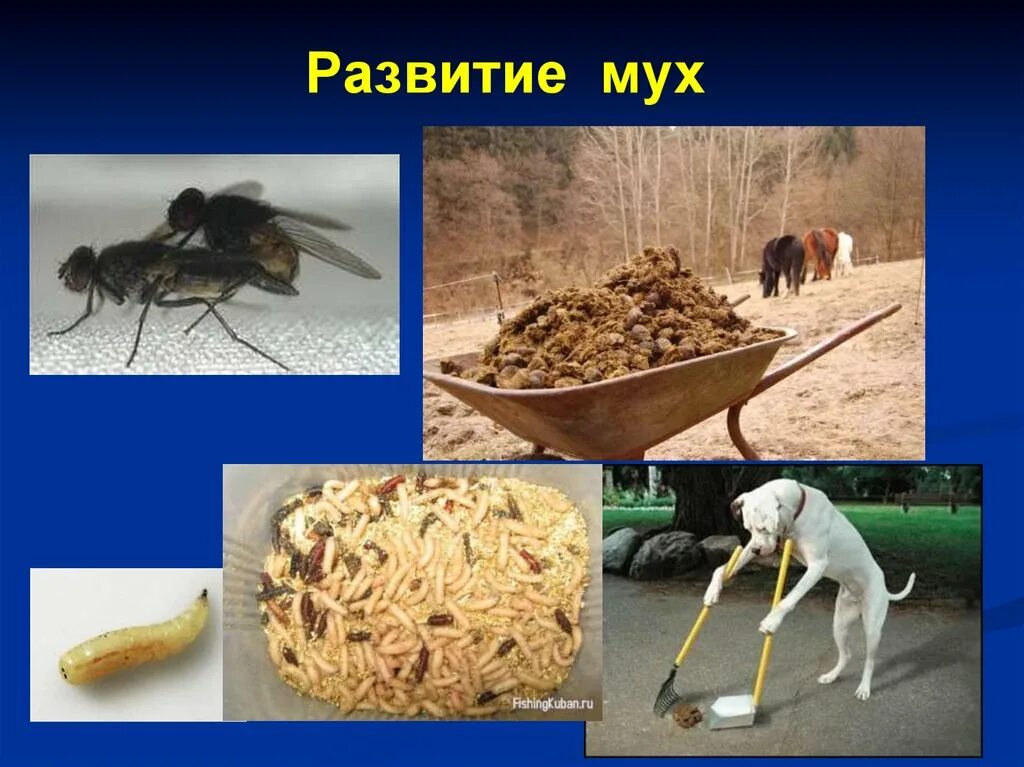 Развитие мух

FishingKuban.ru